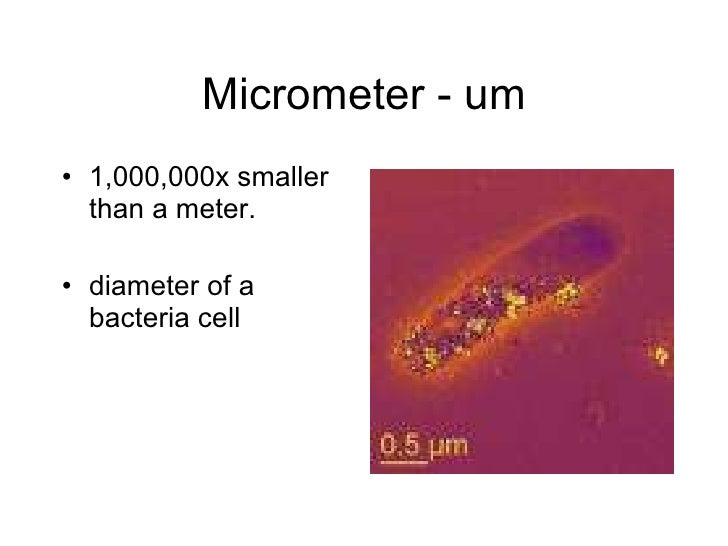 Micrometer - um

• 1,000,000x smaller than a meter.

• diameter of a bacteria cell

0.5 μm